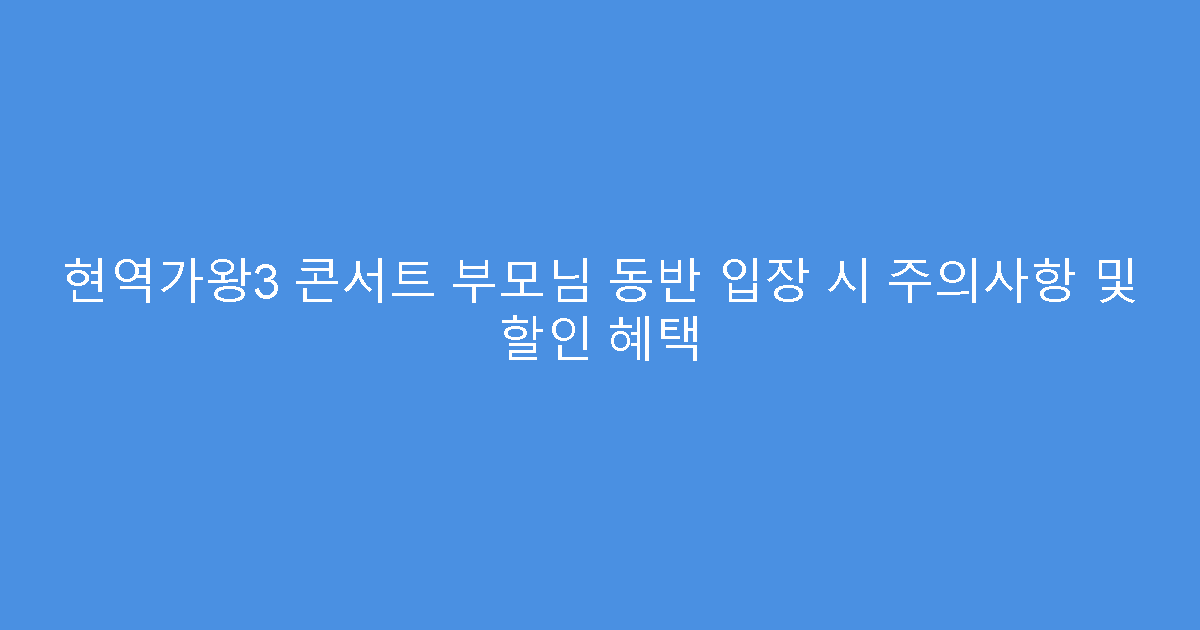 현역가왕3 콘서트 부모님 동반 입장 시 주의사항 및 할인 혜택